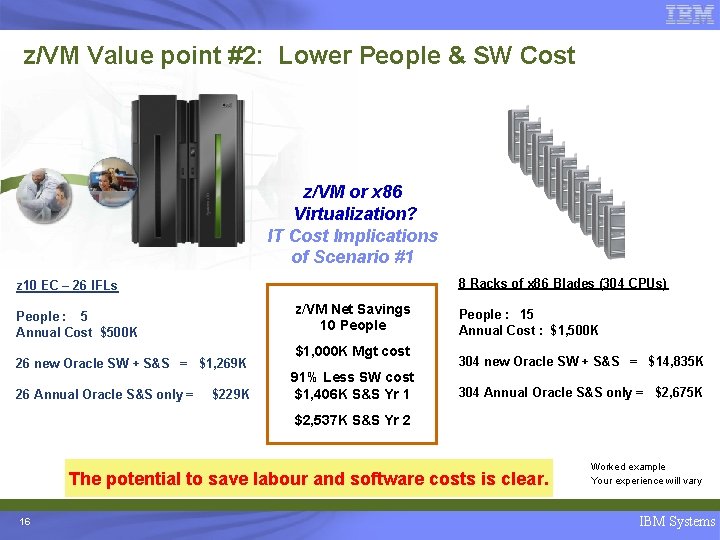 IBM

z/VM Value point #2: Lower People & SW Cost

z/VM or x86 Virtualization?
IT Cost Implications of Scenario #1

z10 EC – 26 IFLs

People : 5
Annual Cost $500K

26 new Oracle SW + S&S = $1,269K

26 Annual Oracle S&S only = $229K

z/VM Net Savings
10 People

$1,000K Mgt cost

91% Less SW cost
$1,406K S&S Yr 1

$2,537K S&S Yr 2

8 Racks of x86 Blades (304 CPUs)

People : 15
Annual Cost : $1,500K

304 new Oracle SW + S&S = $14,835K

304 Annual Oracle S&S only = $2,675K

The potential to save labour and software costs is clear.

Worked example
Your experience will vary

16

IBM Systems